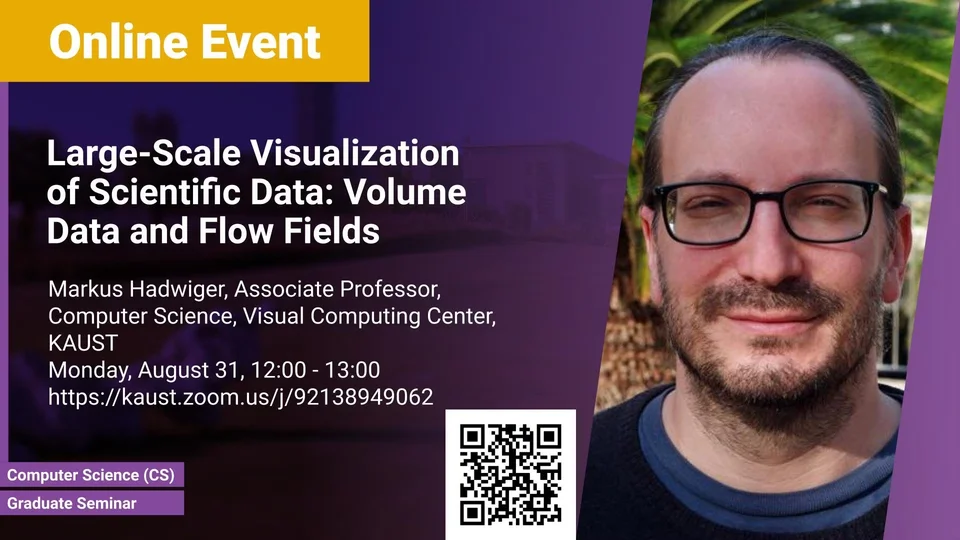 Online Event

Large-Scale Visualization of Scientific Data: Volume Data and Flow Fields

Markus Hadwiger, Associate Professor, Computer Science, Visual Computing Center, KAUST
Monday, August 31, 12:00 - 13:00
https://kaust.zoom.us/j/92138949062

Computer Science (CS)
Graduate Seminar